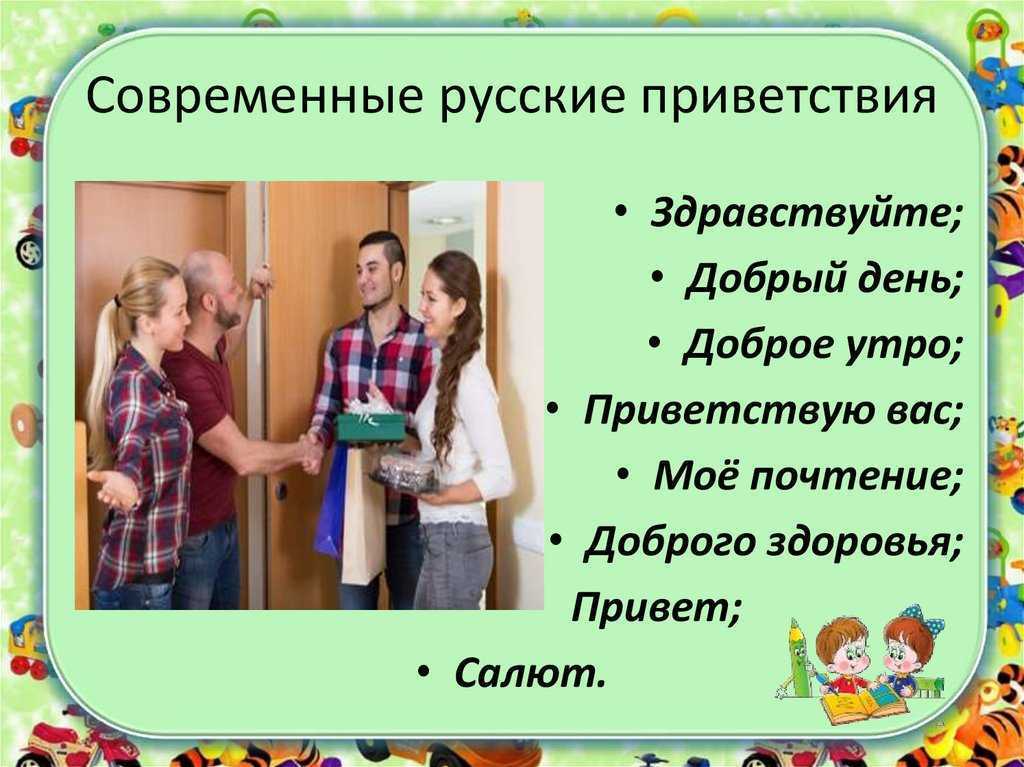 Современные русские приветствия

• Здравствуйте;
• Добрый день;
• Доброе утро;
• Приветствую вас;
• Моё почтение;
• Доброго здоровья;
Привет;
• Салют.